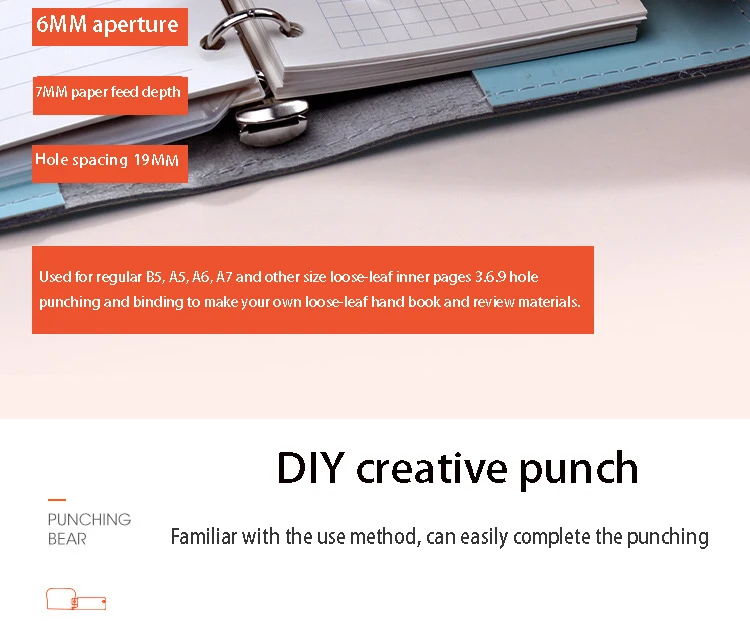 6MM aperture

7MM paper feed depth

Hole spacing 19MM

Used for regular B5, A5, A6, A7 and other size loose-leaf inner pages 3.6.9 hole punching and binding to make your own loose-leaf hand book and review materials.

DIY creative punch

PUNCHING BEAR

Familiar with the use method, can easily complete the punching